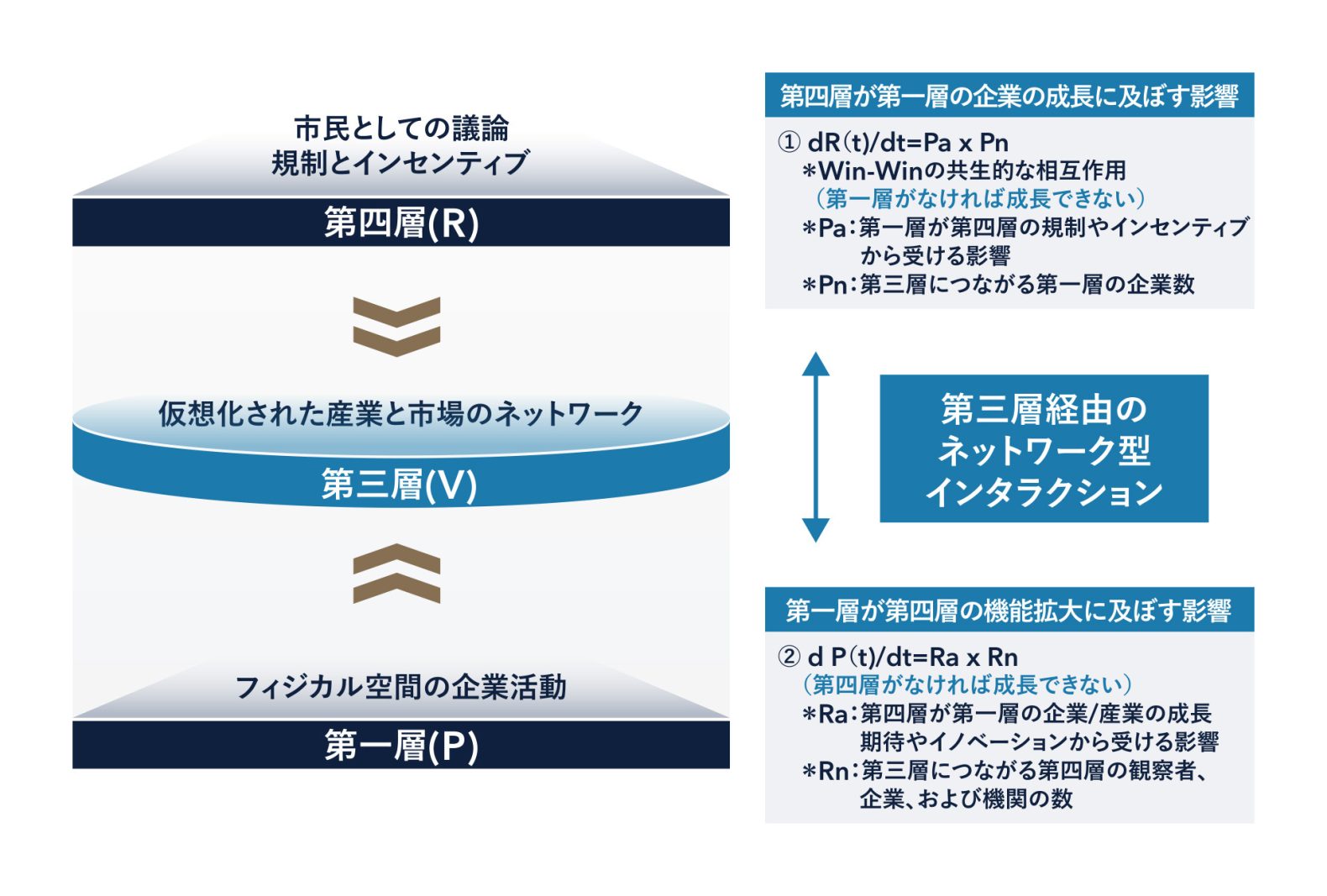 市民としての議論
規制とインセンティブ

第四層(R)

仮想化された産業と市場のネットワーク

第三層(V)

フィジカル空間の企業活動

第一層(P)

第四層が第一層の企業の成長に及ぼす影響

① dR(t)/dt=Pa x Pn
＊Win-Winの共生的な相互作用
（第一層がなければ成長できない）
＊Pa：第一層が第四層の規制やインセンティブから受ける影響
＊Pn：第三層につながる第一層の企業数

第三層経由のネットワーク型インタラクション

第一層が第四層の機能拡大に及ぼす影響

② d P(t)/dt=Ra x Rn
（第四層がなければ成長できない）
＊Ra：第四層が第一層の企業/産業の成長期待やイノベーションから受ける影響
＊Rn：第三層につながる第四層の観察者、企業、および機関の数